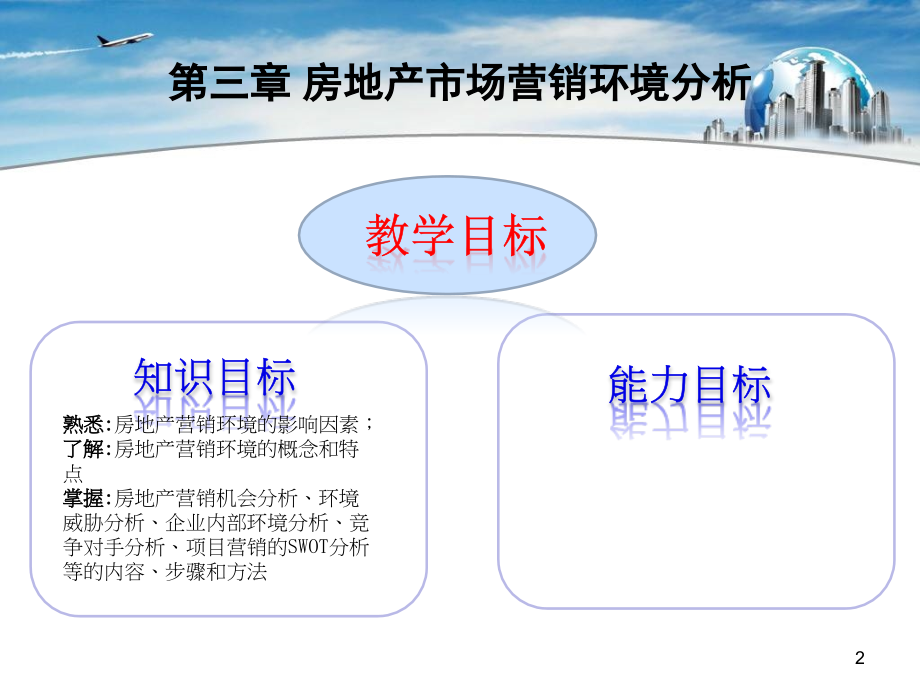 第三章 房地产市场营销环境分析

教学目标

知识目标

熟悉:房地产营销环境的影响因素；
了解:房地产营销环境的概念和特点
掌握:房地产营销机会分析、环境威胁分析、企业内部环境分析、竞争对手分析、项目营销的SWOT分析等的内容、步骤和方法

能力目标

2